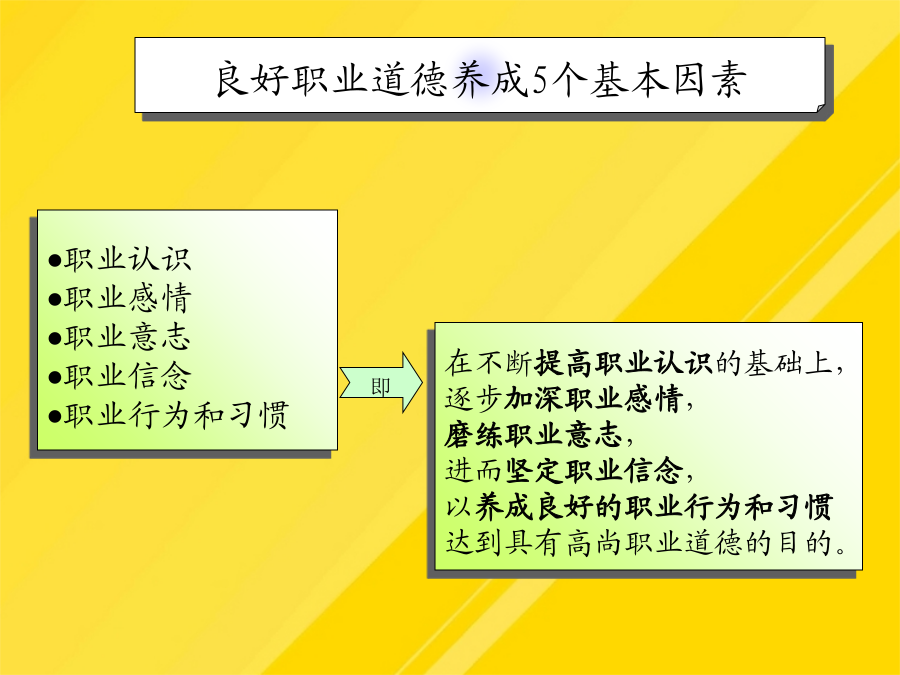 良好职业道德养成5个基本因素

●职业认识
●职业感情
●职业意志
●职业信念
●职业行为和习惯

即

在不断提高职业认识的基础上，
逐步加深职业感情，
磨练职业意志，
进而坚定职业信念，
以养成良好的职业行为和习惯
达到具有高尚职业道德的目的。